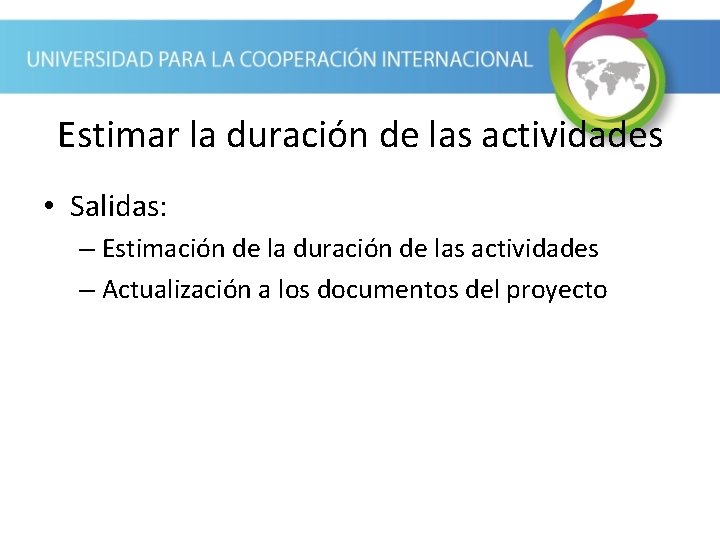 UNIVERSIDAD PARA LA COOPERACIÓN INTERNACIONAL

Estimar la duración de las actividades

• Salidas:
– Estimación de la duración de las actividades
– Actualización a los documentos del proyecto